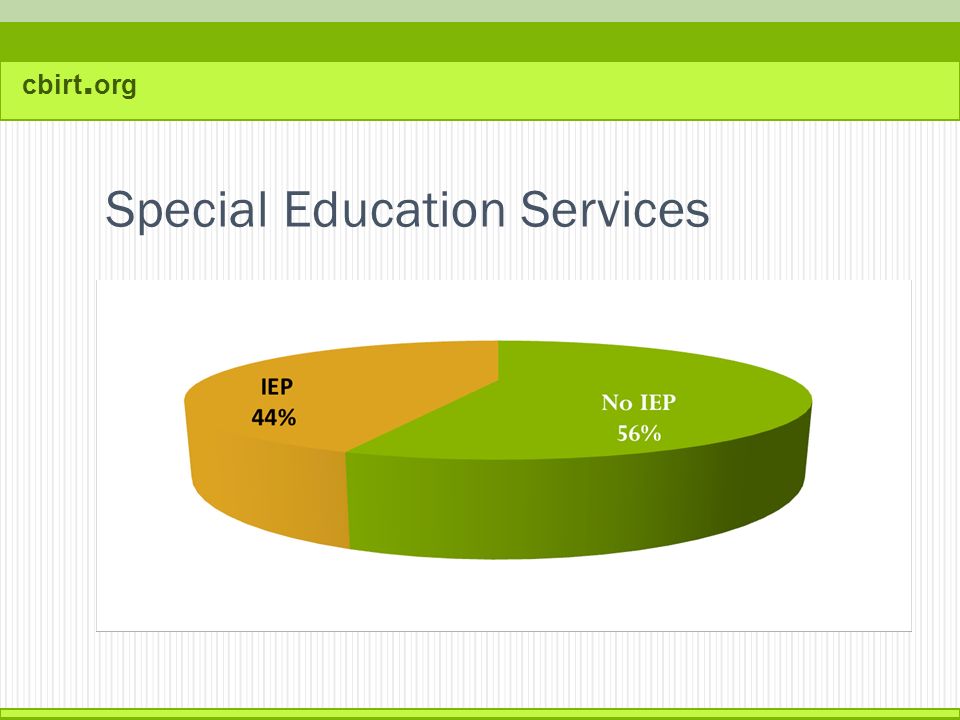 cbirt.org

Special Education Services

IEP
44%

No IEP
56%